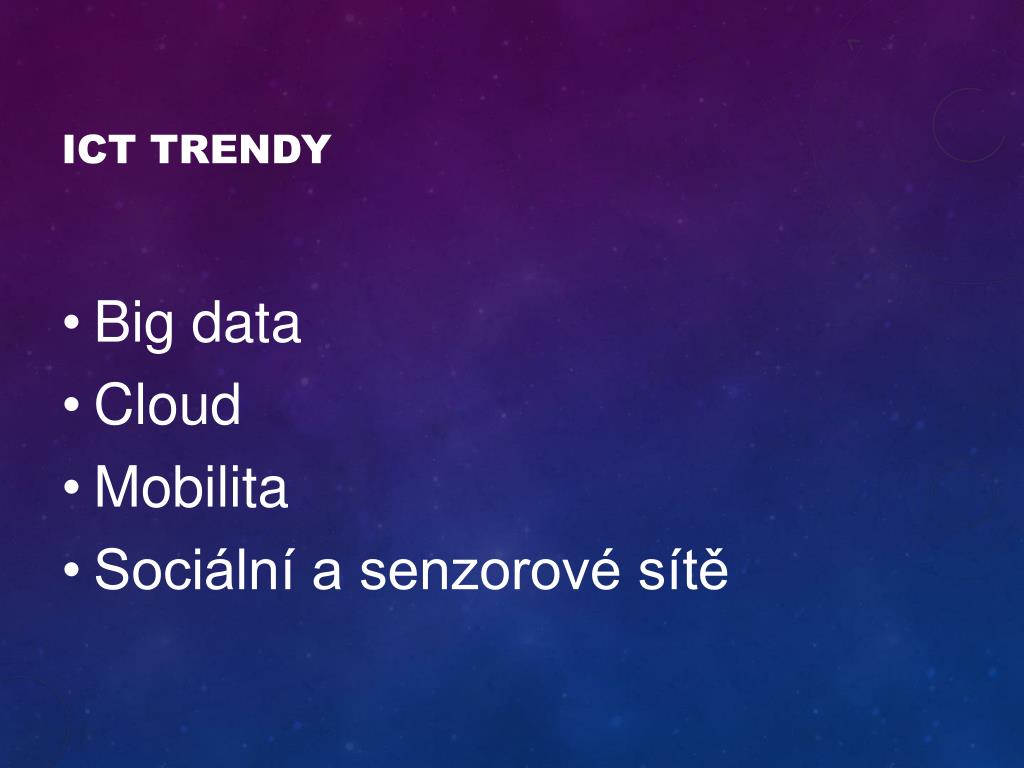 ICT TRENDY

• Big data
• Cloud
• Mobilita
• Sociální a senzorové sítě